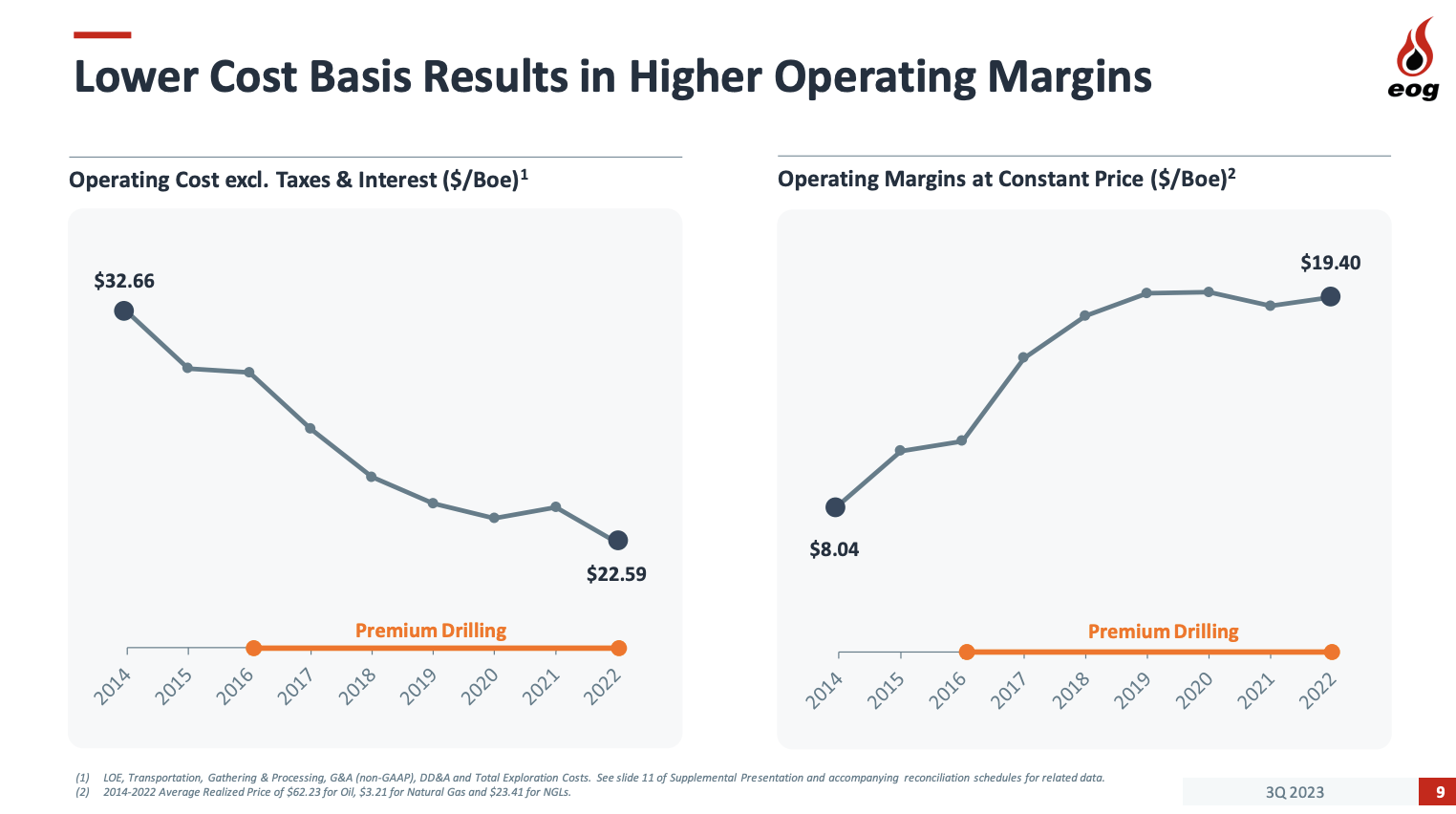 Lower Cost Basis Results in Higher Operating Margins

eog

Operating Cost excl. Taxes & Interest (\$/Boe)$^1$

\$32.66

\$22.59

Premium Drilling

2014 2015 2016 2017 2018 2019 2020 2021 2022

Operating Margins at Constant Price (\$/Boe)$^2$

\$19.40

\$8.04

Premium Drilling

2014 2015 2016 2017 2018 2019 2020 2021 2022

(1) LOE, Transportation, Gathering & Processing, G&A (non-GAAP), DD&A and Total Exploration Costs. See slide 11 of Supplemental Presentation and accompanying reconciliation schedules for related data.
(2) 2014-2022 Average Realized Price of \$62.23 for Oil, \$3.21 for Natural Gas and \$23.41 for NGLs.

3Q 2023

9